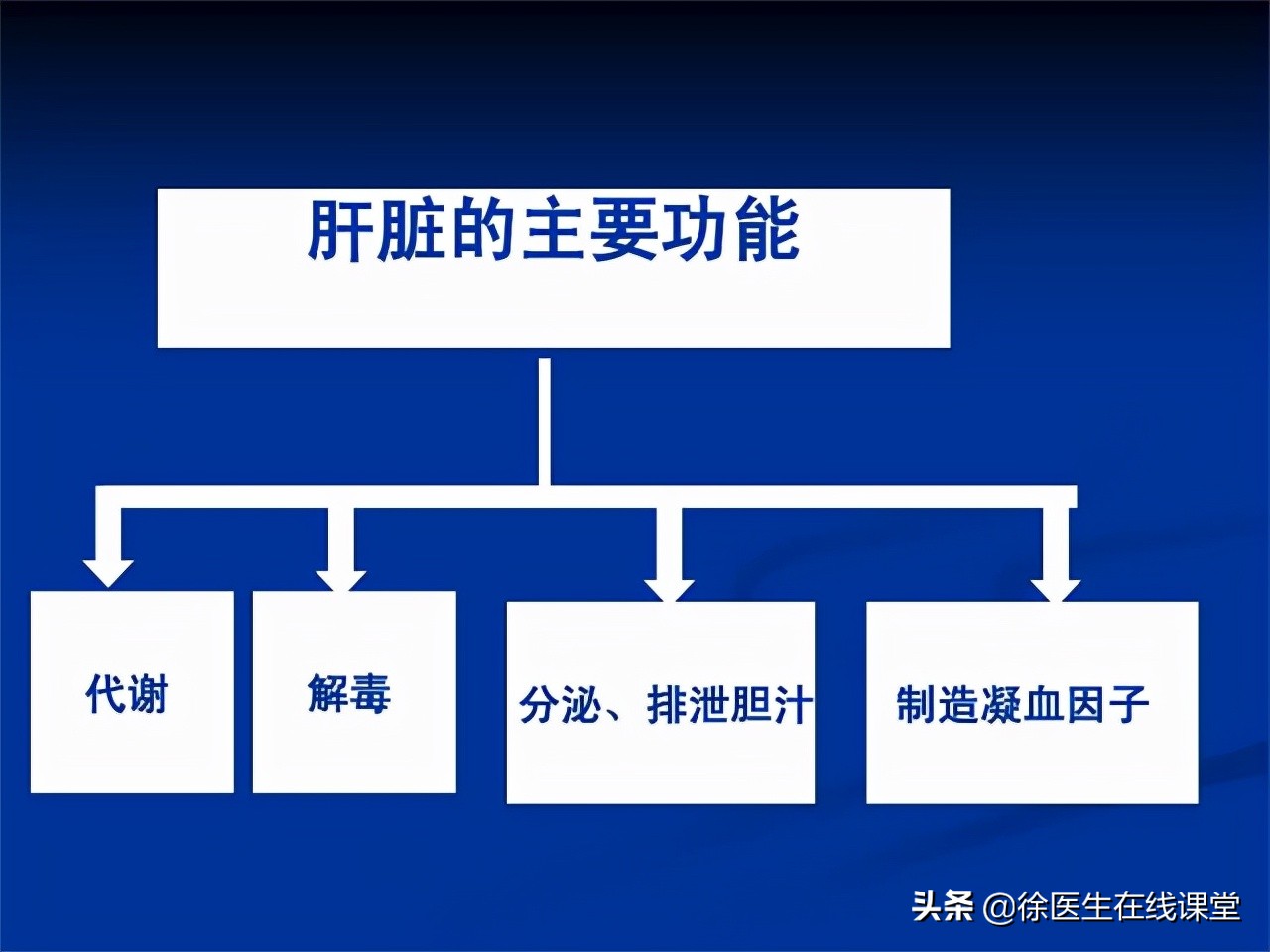 肝脏的主要功能

代谢

解毒

分泌、排泄胆汁

制造凝血因子

头条 @徐医生在线课堂